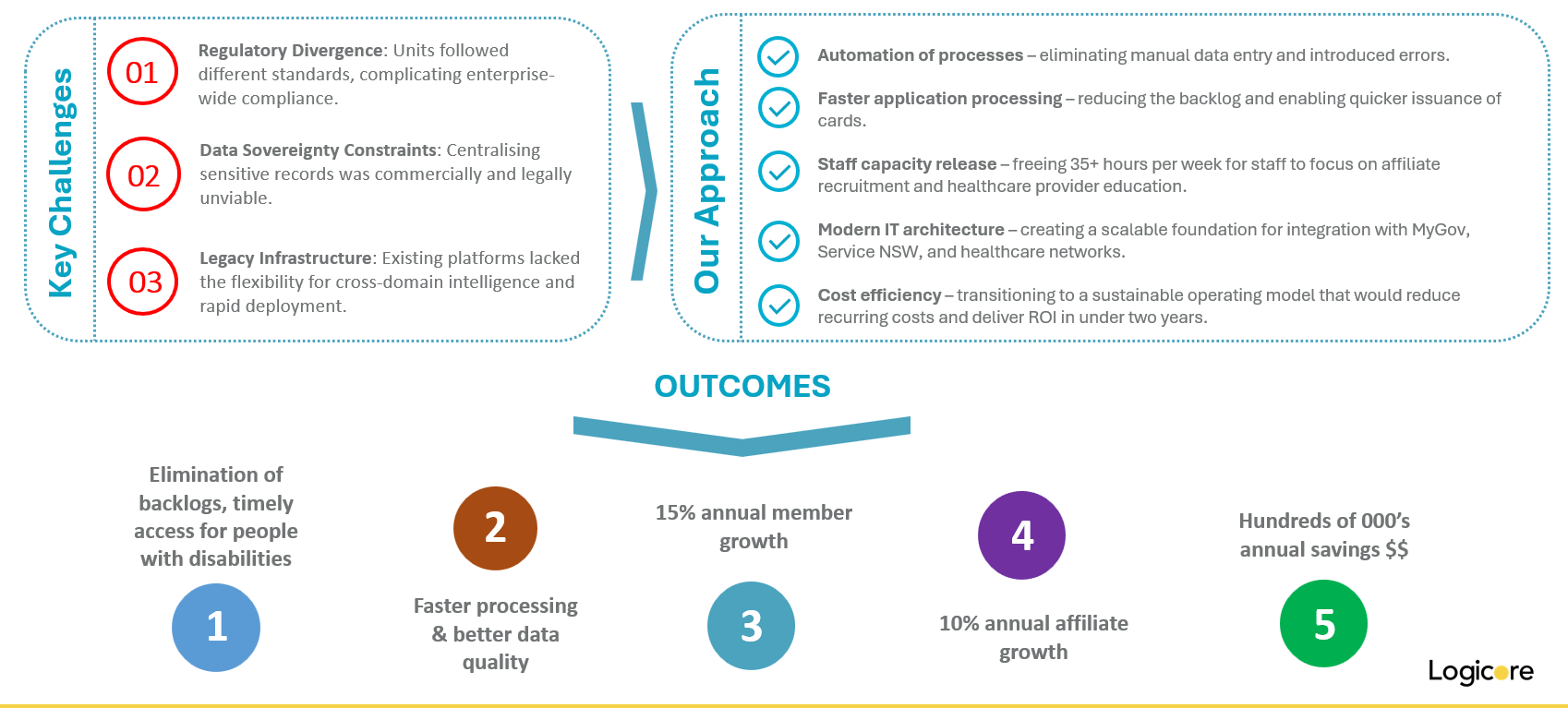 Key Challenges

01 Regulatory Divergence: Units followed different standards, complicating enterprise-wide compliance.

02 Data Sovereignty Constraints: Centralising sensitive records was commercially and legally unviable.

03 Legacy Infrastructure: Existing platforms lacked the flexibility for cross-domain intelligence and rapid deployment.

Our Approach

Automation of processes – eliminating manual data entry and introduced errors.

Faster application processing – reducing the backlog and enabling quicker issuance of cards.

Staff capacity release – freeing 35+ hours per week for staff to focus on affiliate recruitment and healthcare provider education.

Modern IT architecture – creating a scalable foundation for integration with MyGov, Service NSW, and healthcare networks.

Cost efficiency – transitioning to a sustainable operating model that would reduce recurring costs and deliver ROI in under two years.

OUTCOMES

Elimination of backlogs, timely access for people with disabilities

1

2

Faster processing & better data quality

15% annual member growth

3

4

10% annual affiliate growth

Hundreds of 000's annual savings $$

5

Logicore